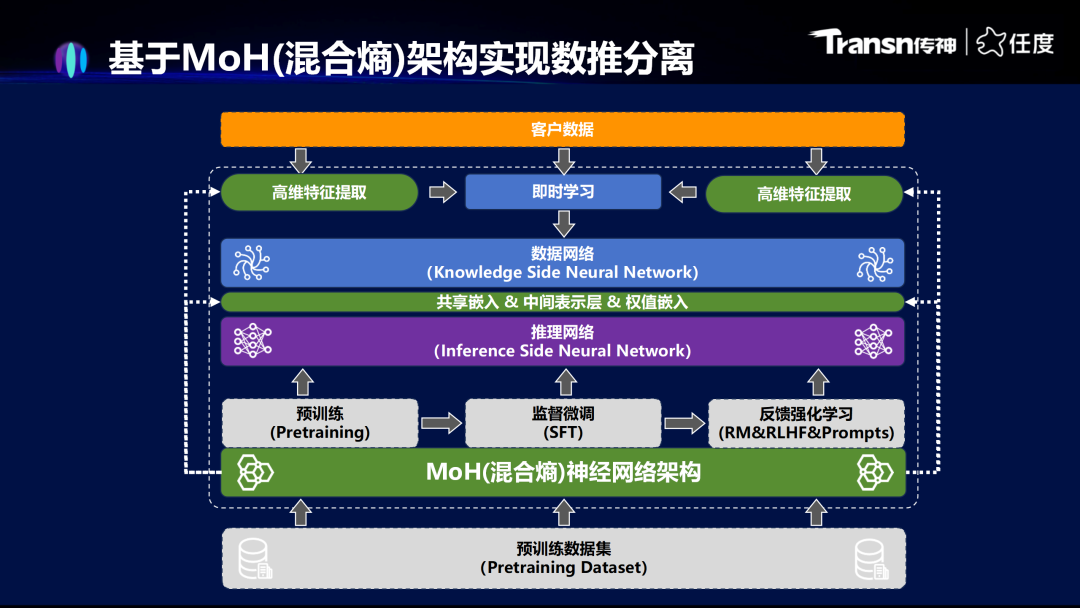 基于MoH(混合熵)架构实现数推分离

Transn传神 | 任度

客户数据

高维特征提取

即时学习

高维特征提取

数据网络
(Knowledge Side Neural Network)

共享嵌入 & 中间表示层 & 权值嵌入

推理网络
(Inference Side Neural Network)

预训练
(Pretraining)

监督微调
(SFT)

反馈强化学习
(RM&RLHF&Prompts)

MoH(混合熵)神经网络架构

预训练数据集
(Pretraining Dataset)